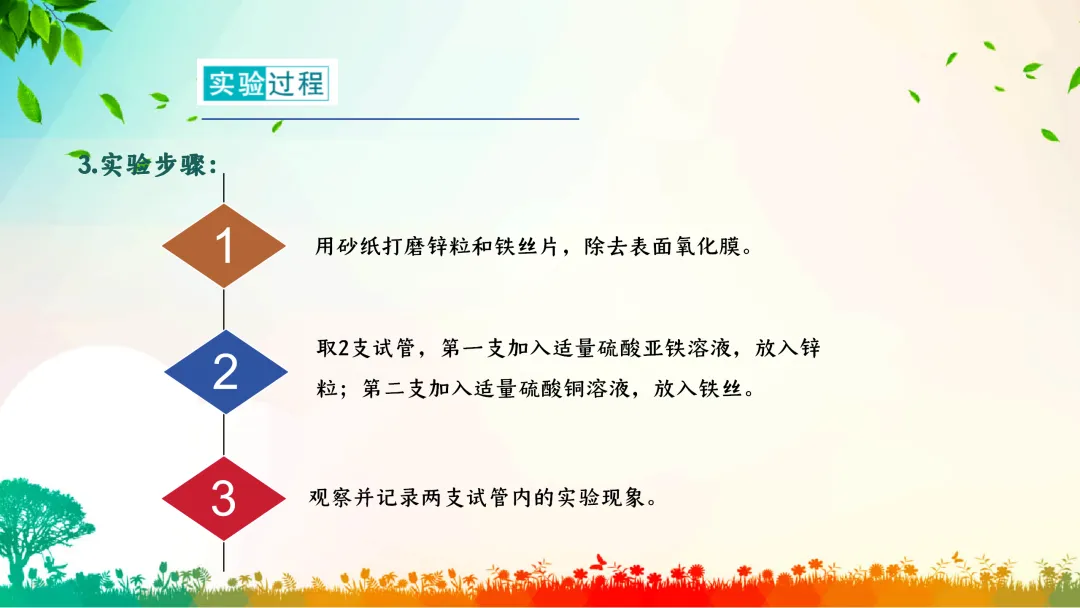 实验过程

3.实验步骤：

1

用砂纸打磨锌粒和铁丝片，除去表面氧化膜。

2

取2支试管，第一支加入适量硫酸亚铁溶液，放入锌粒；第二支加入适量硫酸铜溶液，放入铁丝。

3

观察并记录两支试管内的实验现象。